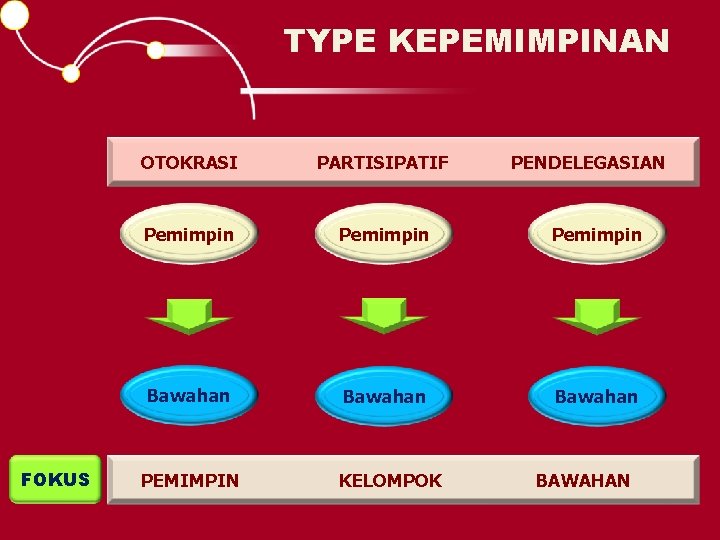 TYPE KEPEMIMPINAN

OTOKRASI PARTISIPATIF PENDELEGASIAN

Pemimpin Pemimpin Pemimpin

Bawahan Bawahan Bawahan

FOKUS PEMIMPIN KELOMPOK BAWAHAN